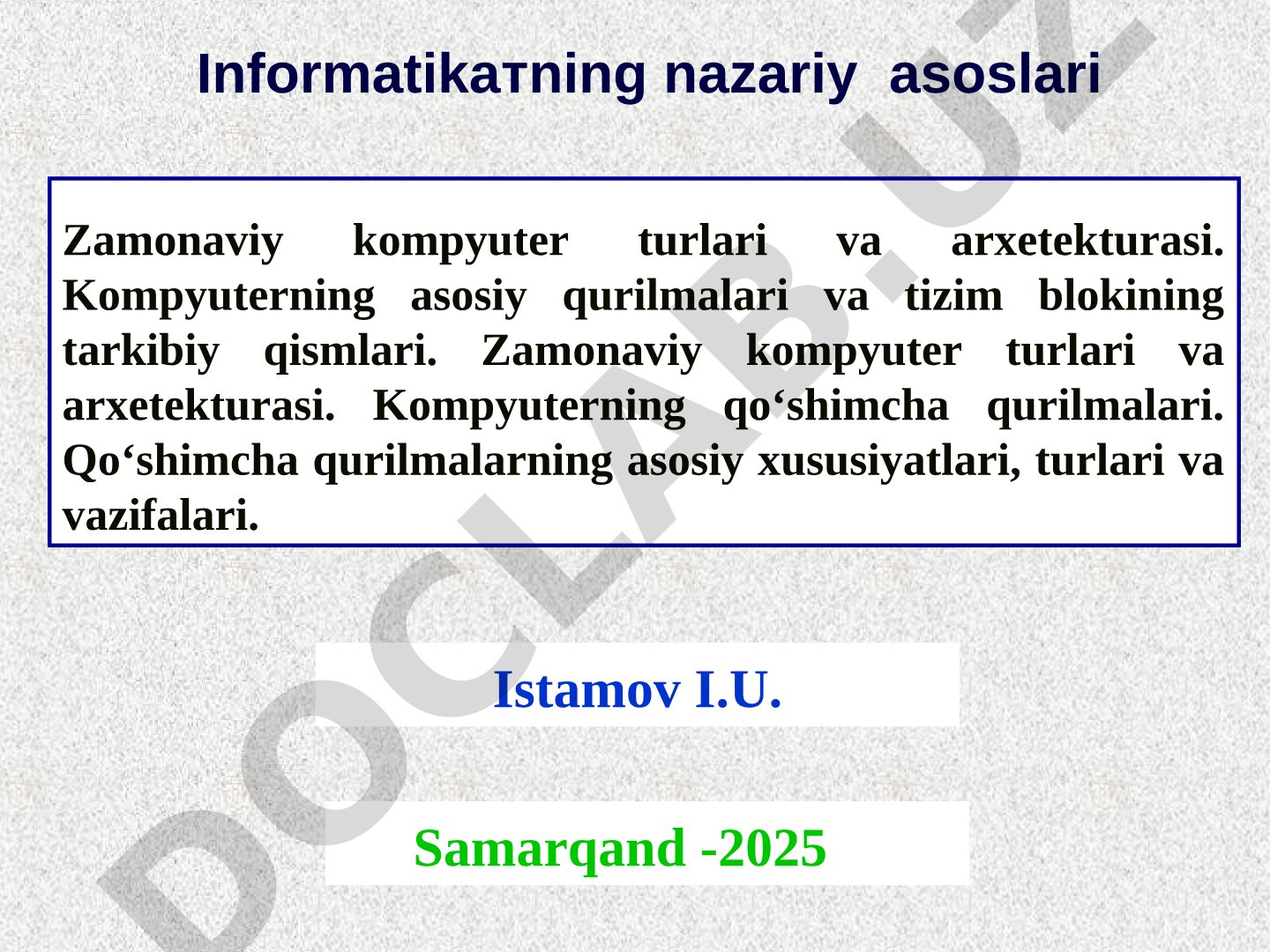 Informatikaтning nazariy asoslari

Zamonaviy kompyuter turlari va arxetekturasi. Kompyuterning asosiy qurilmalari va tizim blokining tarkibiy qismlari. Zamonaviy kompyuter turlari va arxetekturasi. Kompyuterning qo‘shimcha qurilmalari. Qo‘shimcha qurilmalarning asosiy xususiyatlari, turlari va vazifalari.

Istamov I.U.

Samarqand -2025

DOCLAB.UZ